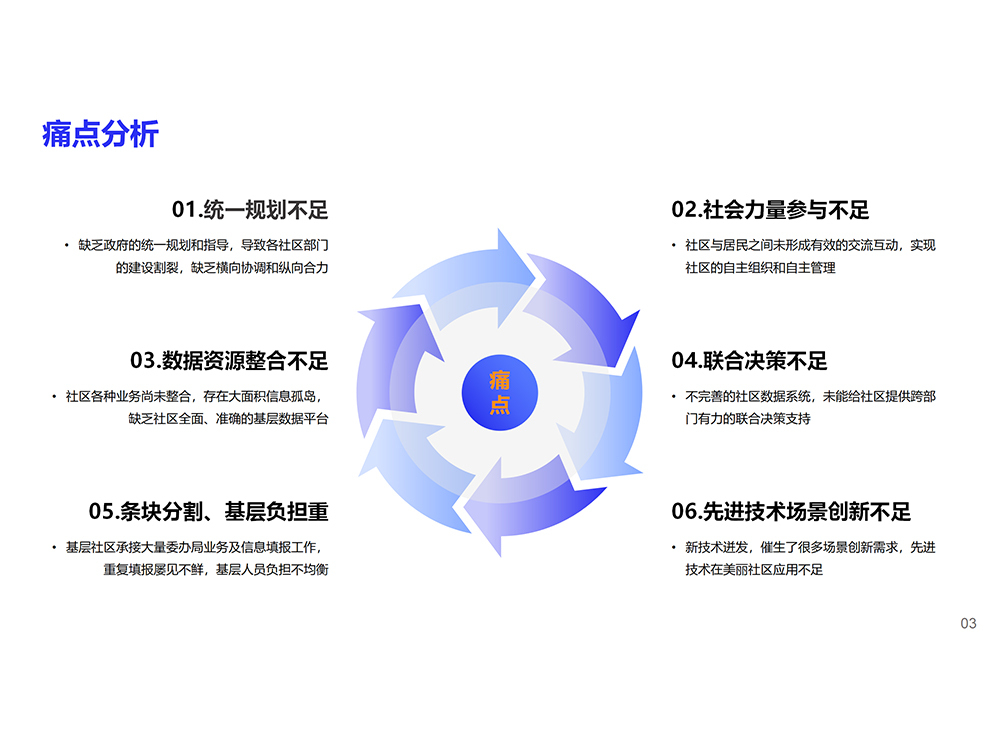 痛点分析

01.统一规划不足

• 缺乏政府的统一规划和指导，导致各社区部门的建设割裂，缺乏横向协调和纵向合力

03.数据资源整合不足

• 社区各种业务尚未整合，存在大面积信息孤岛，缺乏社区全面、准确的基层数据平台

05.条块分割、基层负担重

• 基层社区承接大量委办局业务及信息填报工作，重复填报屡见不鲜，基层人员负担不均衡

痛点

02.社会力量参与不足

• 社区与居民之间未形成有效的交流互动，实现社区的自主组织和自主管理

04.联合决策不足

• 不完善的社区数据系统，未能给社区提供跨部门有力的联合决策支持

06.先进技术场景创新不足

• 新技术迸发，催生了很多场景创新需求，先进技术在美丽社区应用不足

03